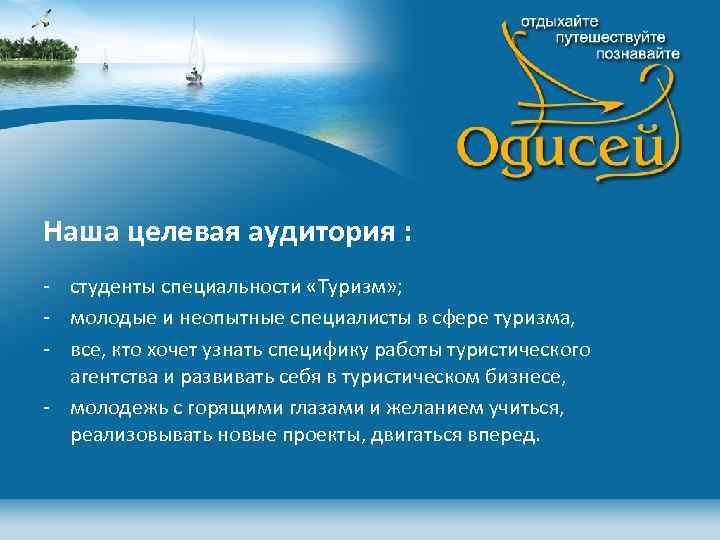 отдыхайте
путешествуйте
познавайте

Одисей

Наша целевая аудитория :

- студенты специальности «Туризм»;
- молодые и неопытные специалисты в сфере туризма,
- все, кто хочет узнать специфику работы туристического агентства и развивать себя в туристическом бизнесе,
- молодежь с горящими глазами и желанием учиться, реализовывать новые проекты, двигаться вперед.